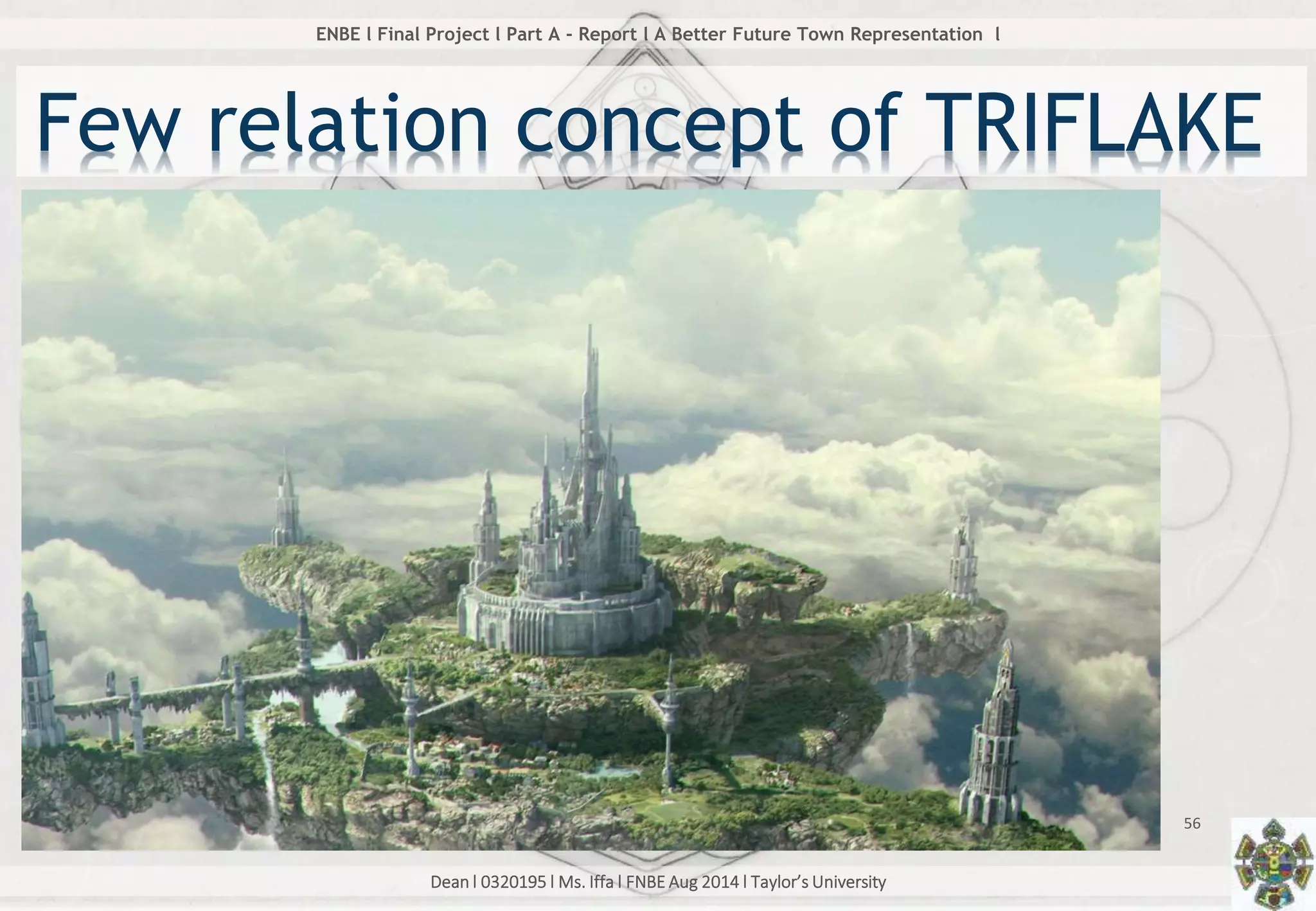 ENBE l Final Project l Part A - Report l A Better Future Town Representation l

Few relation concept of TRIFLAKE

56

Dean l 0320195 l Ms. Iffa l FNBE Aug 2014 l Taylor's University